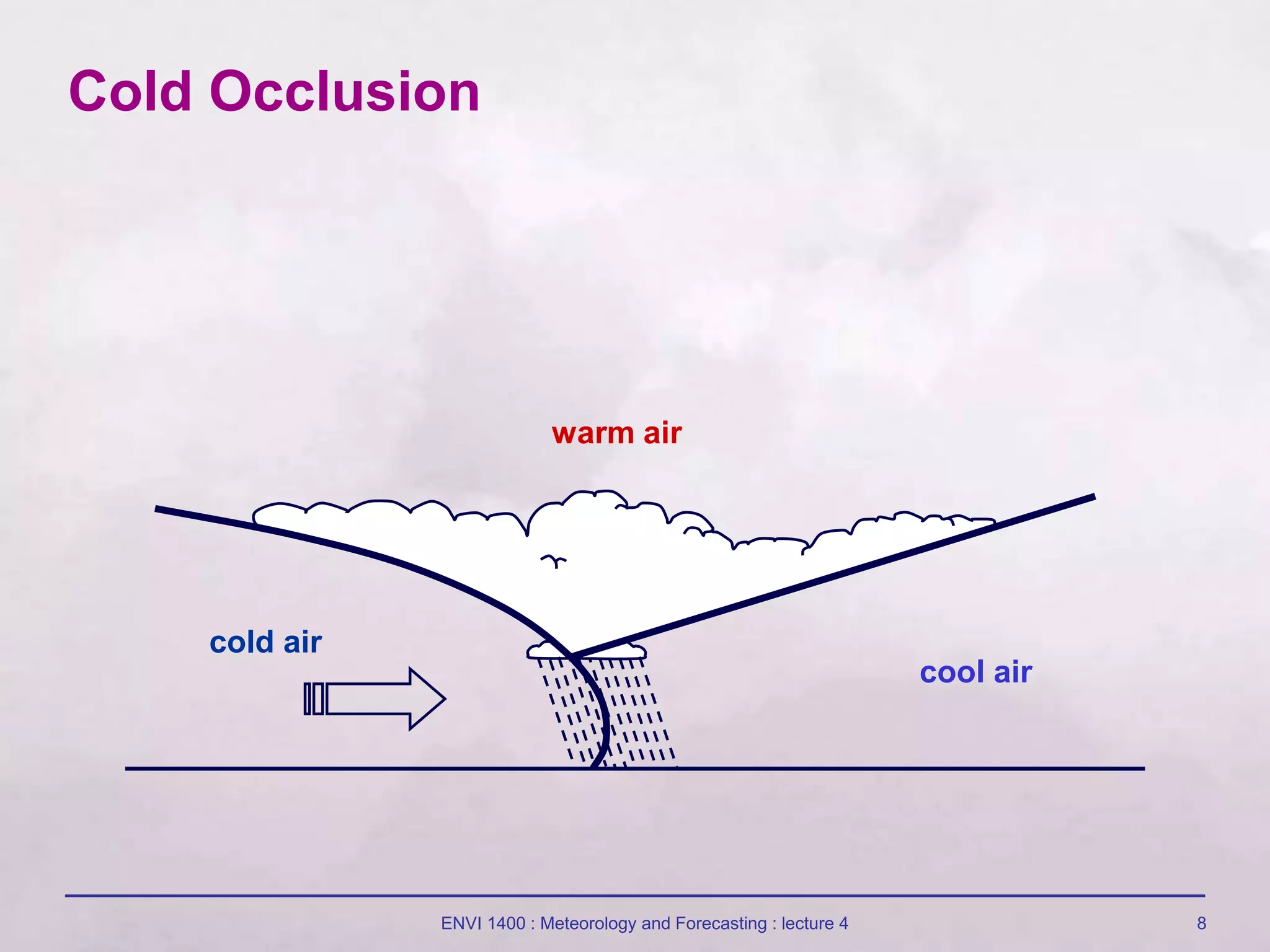 Cold Occlusion

warm air

cold air

cool air

ENVI 1400 : Meteorology and Forecasting : lecture 4

8